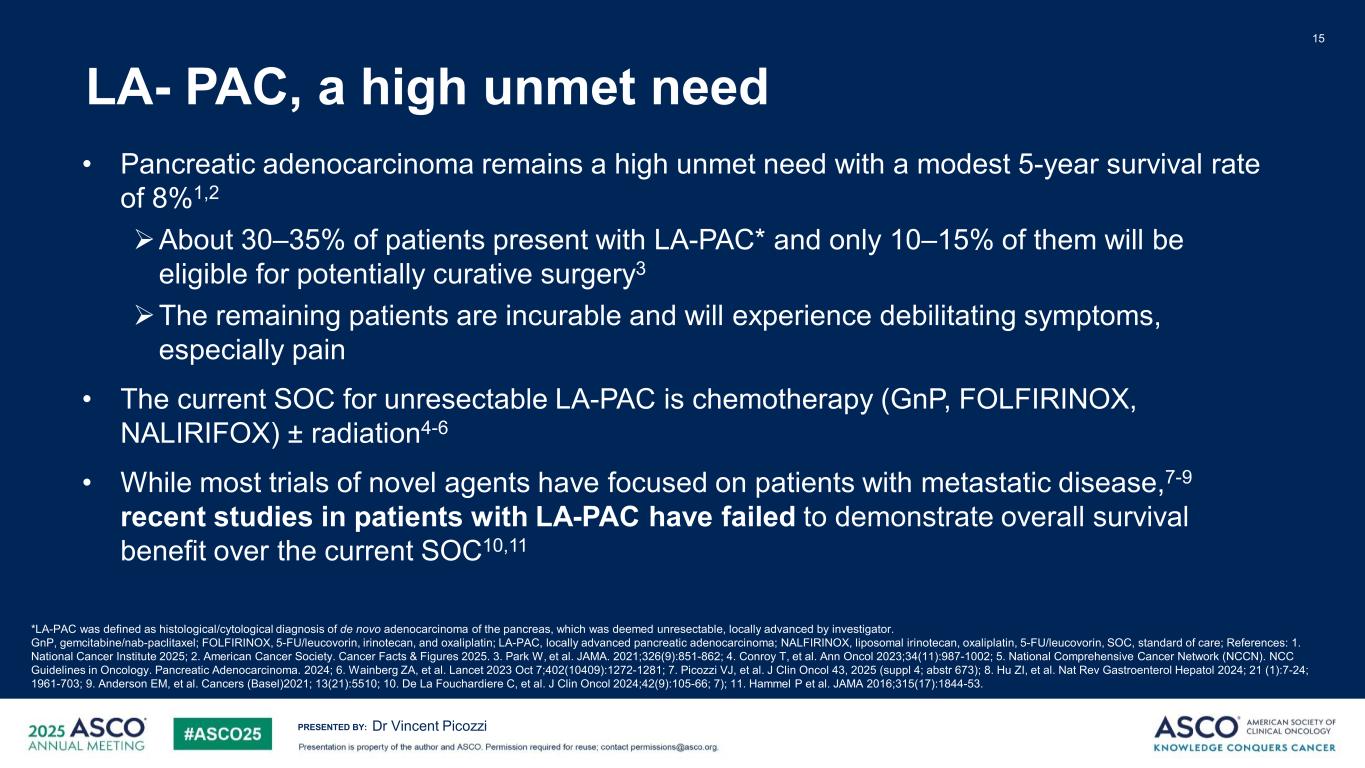 15

LA- PAC, a high unmet need

• Pancreatic adenocarcinoma remains a high unmet need with a modest 5-year survival rate of 8%$^{1,2}$

➢ About 30–35% of patients present with LA-PAC* and only 10–15% of them will be eligible for potentially curative surgery$^{3}$

➢ The remaining patients are incurable and will experience debilitating symptoms, especially pain

• The current SOC for unresectable LA-PAC is chemotherapy (GnP, FOLFIRINOX, NALIRIFOX) ± radiation$^{4-6}$

• While most trials of novel agents have focused on patients with metastatic disease,$^{7-9}$ recent studies in patients with LA-PAC have failed to demonstrate overall survival benefit over the current SOC$^{10,11}$

*LA-PAC was defined as histological/cytological diagnosis of de novo adenocarcinoma of the pancreas, which was deemed unresectable, locally advanced by investigator.
GnP, gemcitabine/nab-paclitaxel; FOLFIRINOX, 5-FU/leucovorin, irinotecan, and oxaliplatin; LA-PAC, locally advanced pancreatic adenocarcinoma; NALFIRINOX, liposomal irinotecan, oxaliplatin, 5-FU/leucovorin, SOC, standard of care; References: 1. National Cancer Institute 2025; 2. American Cancer Society. Cancer Facts & Figures 2025. 3. Park W, et al. JAMA. 2021;326(9):851-862; 4. Conroy T, et al. Ann Oncol 2023;34(11):987-1002; 5. National Comprehensive Cancer Network (NCCN). NCC Guidelines in Oncology. Pancreatic Adenocarcinoma. 2024; 6. Wainberg ZA, et al. Lancet 2023 Oct 7;402(10409):1272-1281; 7. Picozzi VJ, et al. J Clin Oncol 43, 2025 (suppl 4; abstr 673); 8. Hu ZI, et al. Nat Rev Gastroenterol Hepatol 2024; 21 (1):7-24; 1961-703; 9. Anderson EM, et al. Cancers (Basel)2021; 13(21):5510; 10. De La Fouchardiere C, et al. J Clin Oncol 2024;42(9):105-66; 7); 11. Hammel P et al. JAMA 2016;315(17):1844-53.

2025 ASCO ANNUAL MEETING

#ASCO25

PRESENTED BY: Dr Vincent Picozzi

Presentation is property of the author and ASCO. Permission required for reuse; contact permissions@asco.org.

ASCO AMERICAN SOCIETY OF CLINICAL ONCOLOGY
KNOWLEDGE CONQUERS CANCER